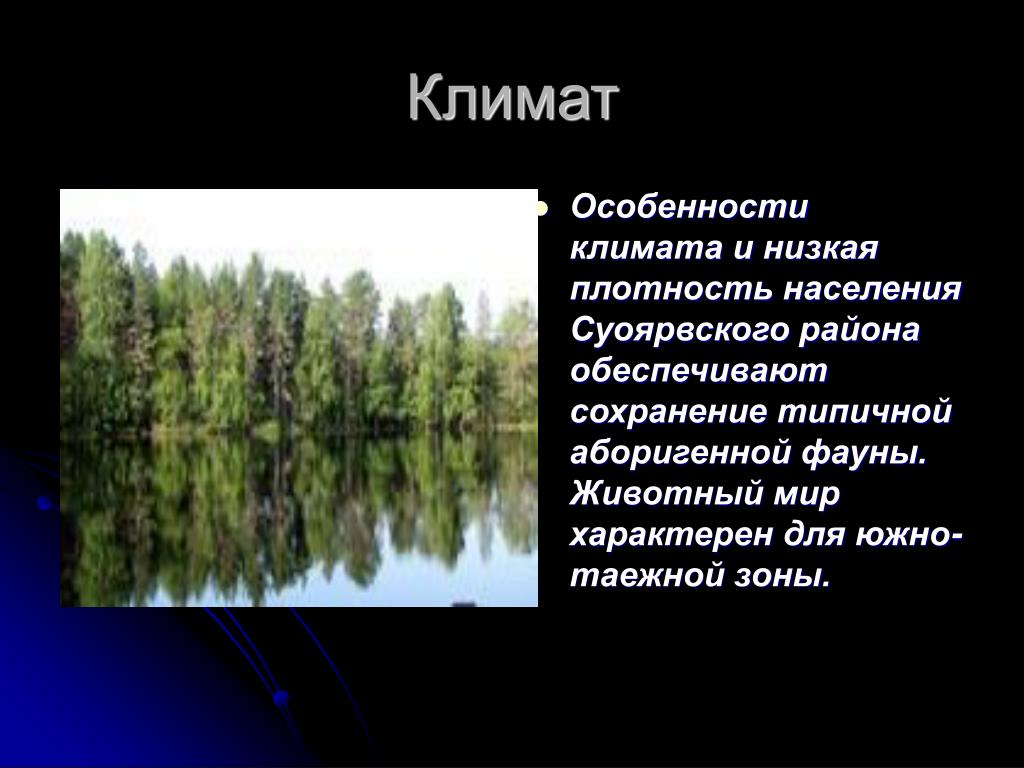 Климат

Особенности климата и низкая плотность населения Суоярвского района обеспечивают сохранение типичной аборигенной фауны. Животный мир характерен для южно-таежной зоны.